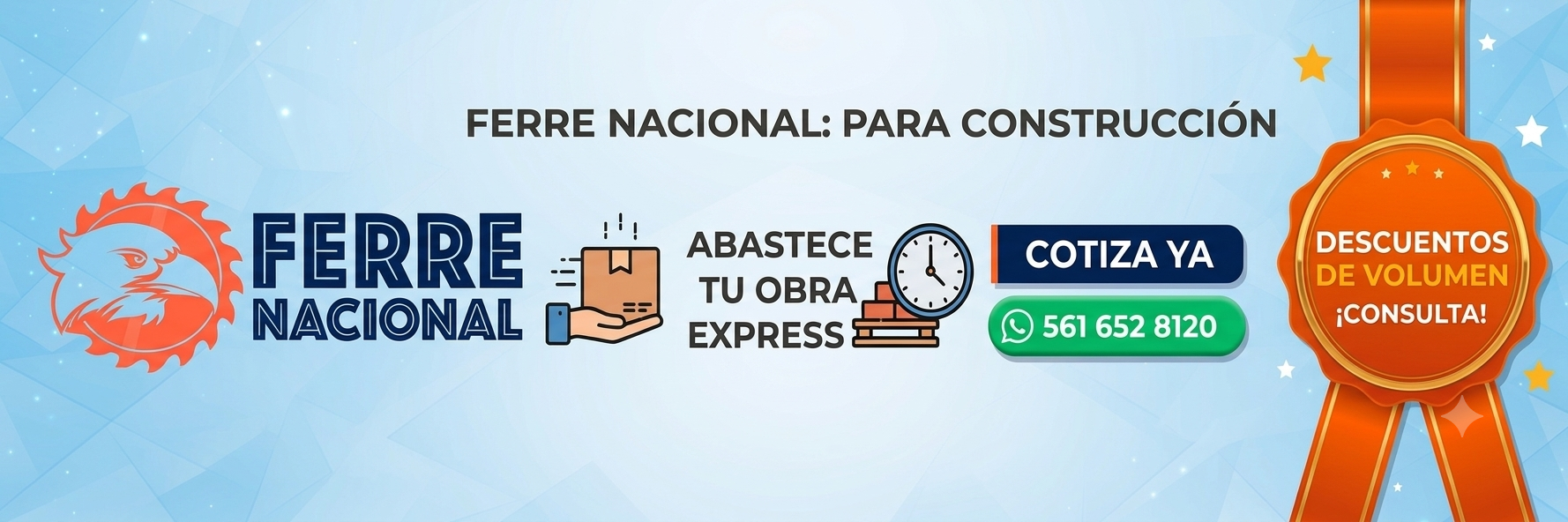 FERRE NACIONAL: PARA CONSTRUCCIÓN

FERRE NACIONAL

ABASTECE TU OBRA EXPRESS

COTIZA YA

561 652 8120

DESCUENTOS DE VOLUMEN ¡CONSULTA!